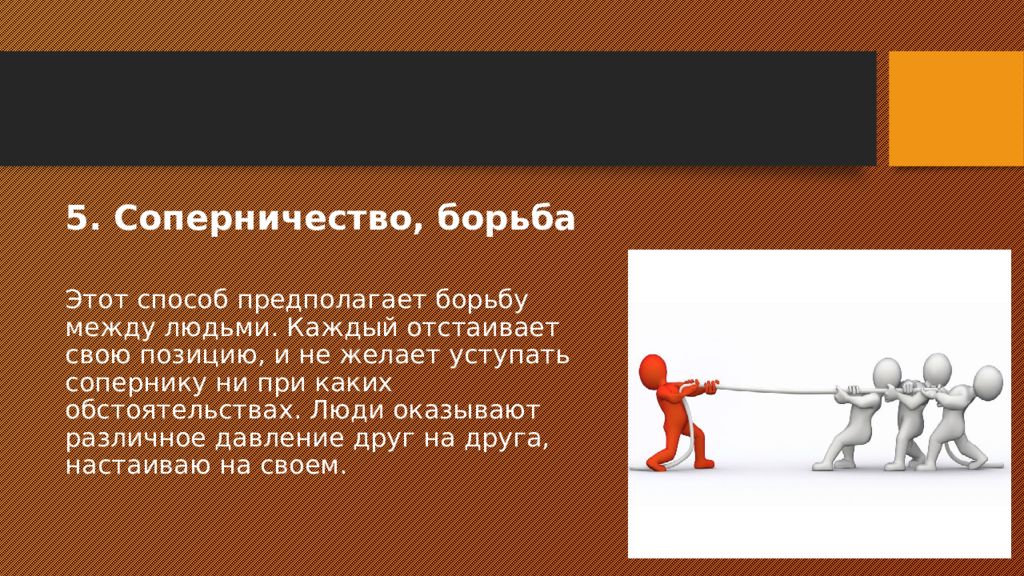 5. Соперничество, борьба

Этот способ предполагает борьбу между людьми. Каждый отстаивает свою позицию, и не желает уступать сопернику ни при каких обстоятельствах. Люди оказывают различное давление друг на друга, настаиваю на своем.